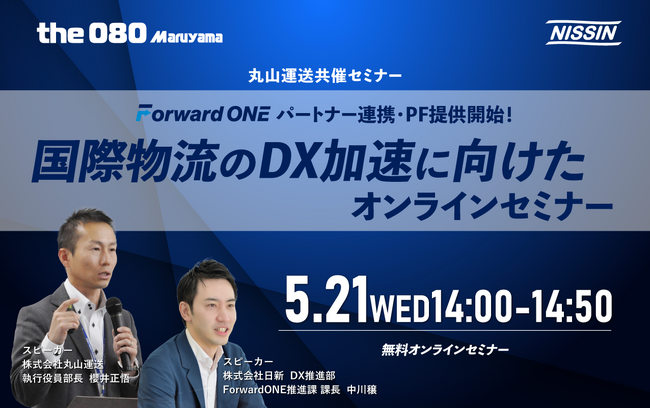 the 080 Maruyama

NISSIN

丸山運送共催セミナー

Forward ONE パートナー連携・PF提供開始！

国際物流のDX加速に向けた
オンラインセミナー

5.21WED14:00-14:50

無料オンラインセミナー

スピーカー
株式会社丸山運送
執行役員部長 櫻井正悟

スピーカー
株式会社日新 DX推進部
ForwardONE推進課 課長 中川穣